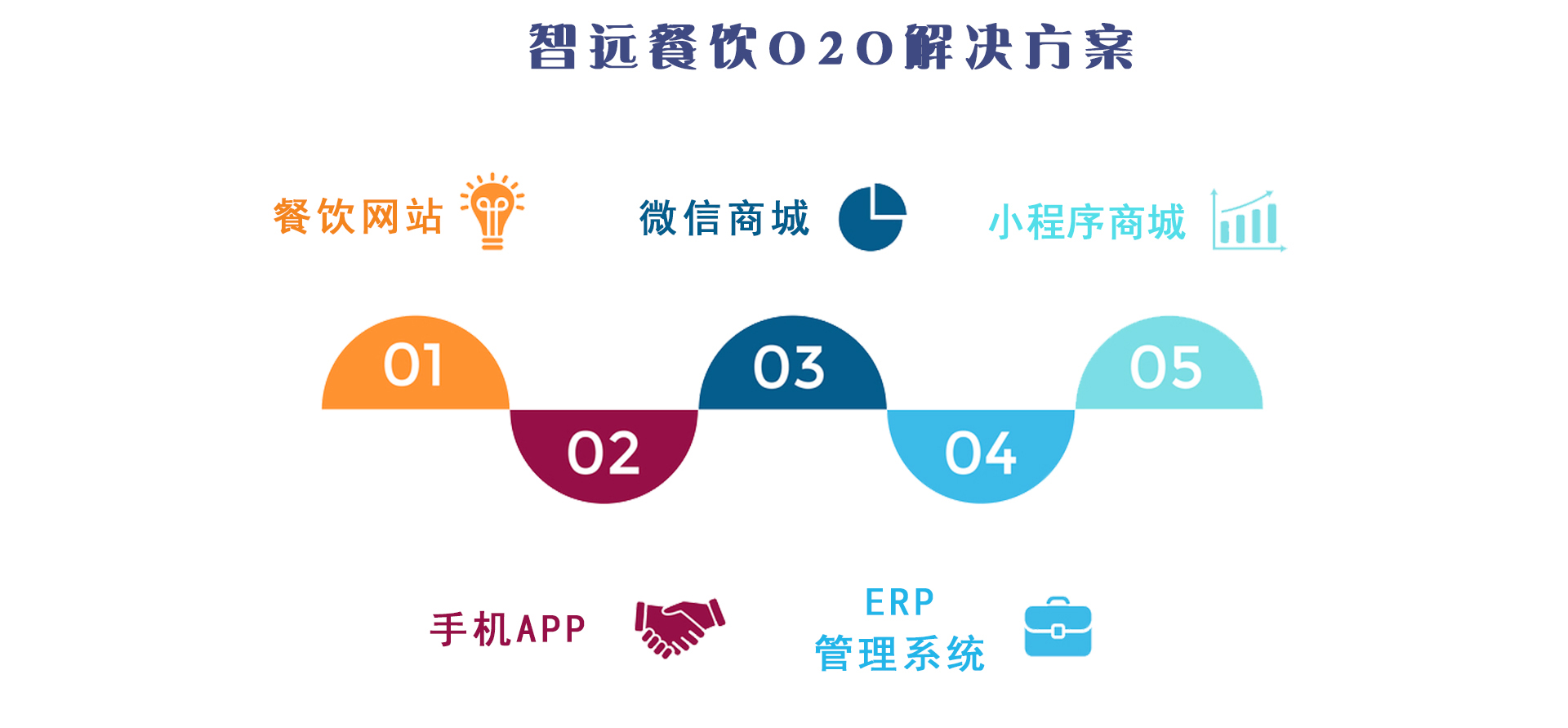 智远餐饮O2O解决方案

餐饮网站

微信商城

小程序商城

01

02

03

04

05

手机APP

ERP
管理系统